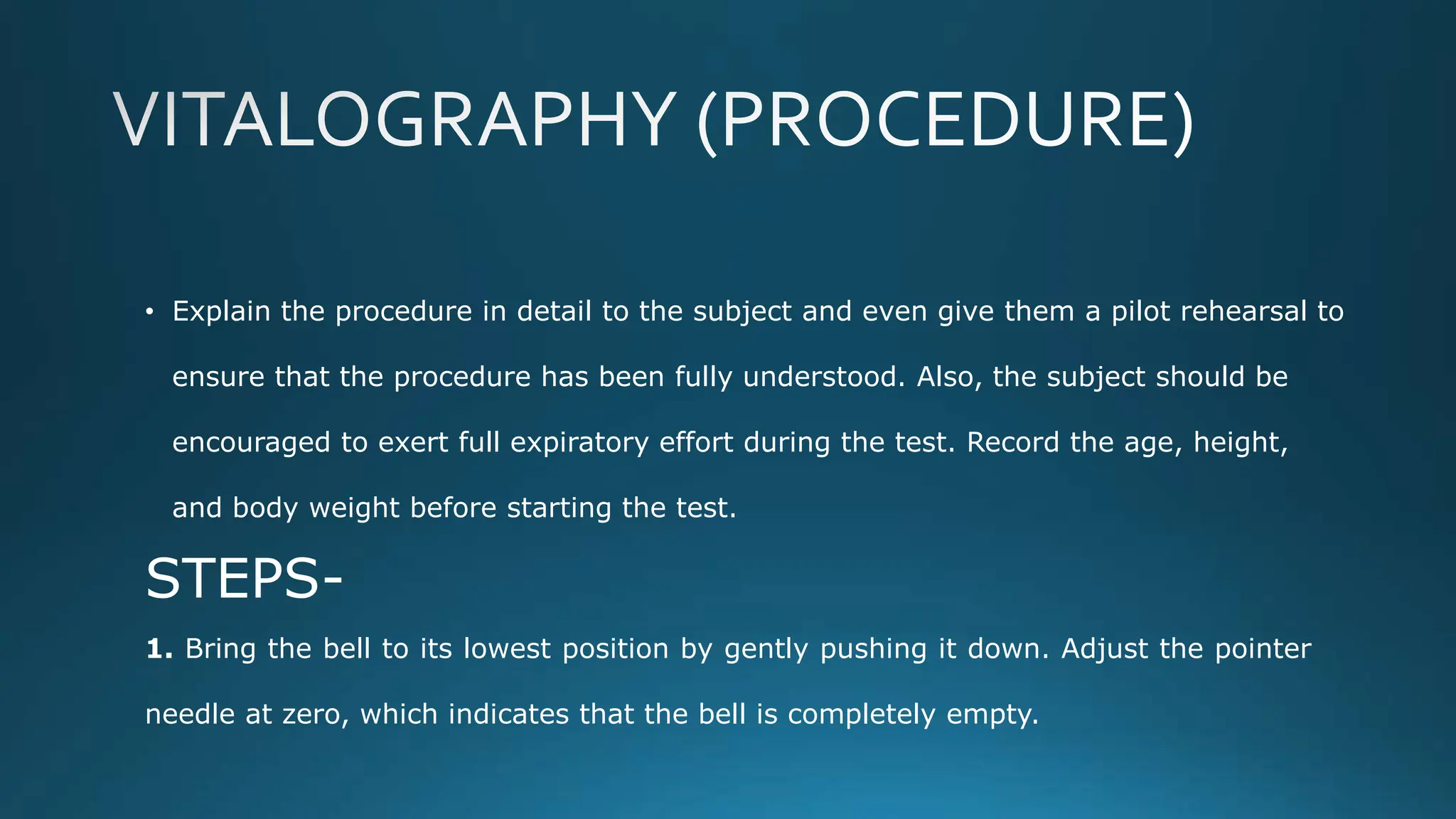 VITALOGRAPHY (PROCEDURE)

• Explain the procedure in detail to the subject and even give them a pilot rehearsal to ensure that the procedure has been fully understood. Also, the subject should be encouraged to exert full expiratory effort during the test. Record the age, height, and body weight before starting the test.

STEPS-

1. Bring the bell to its lowest position by gently pushing it down. Adjust the pointer needle at zero, which indicates that the bell is completely empty.